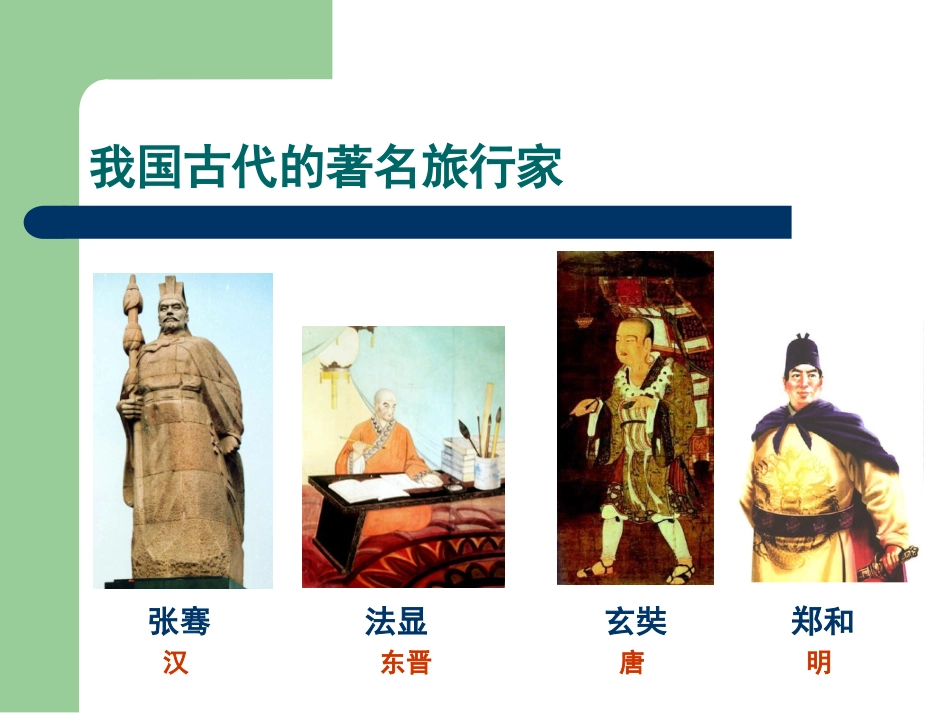 我国古代的著名旅行家

张骞
汉

法显
东晋

玄奘
唐

郑和
明